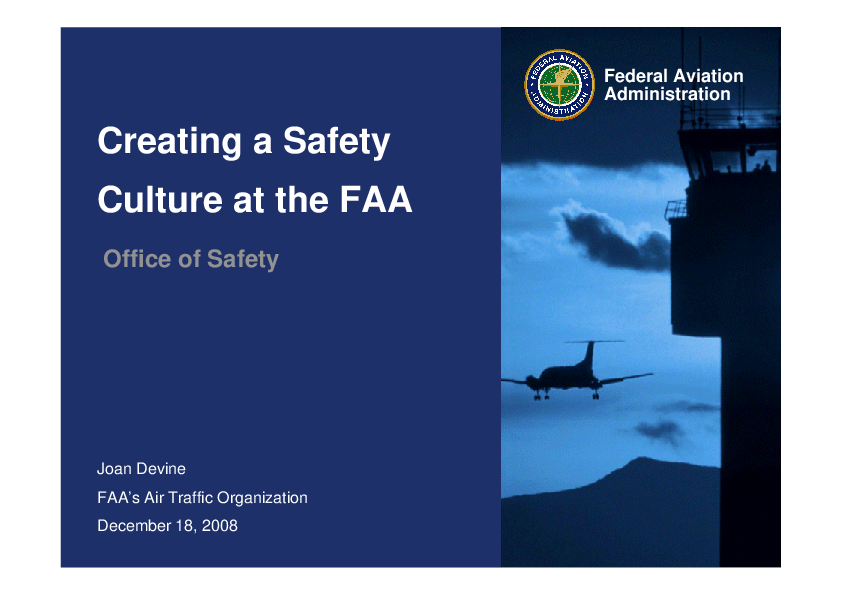 FEDERAL AVIATION ADMINISTRATION

Federal Aviation Administration

Creating a Safety Culture at the FAA

Office of Safety

Joan Devine
FAA's Air Traffic Organization
December 18, 2008